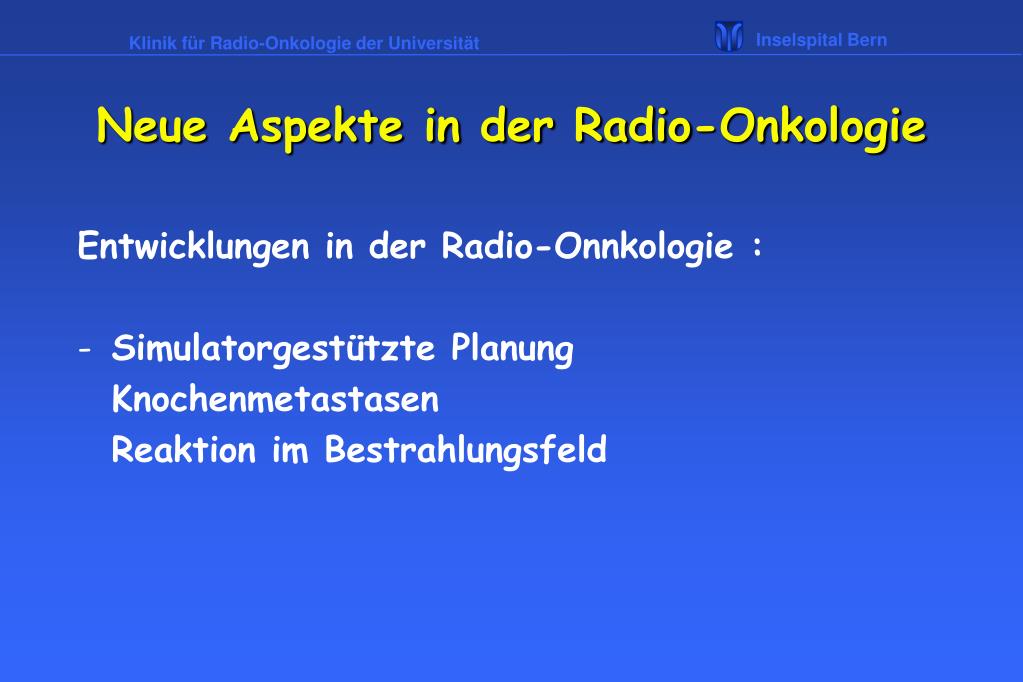 Klinik für Radio-Onkologie der Universität

Inselspital Bern

Neue Aspekte in der Radio-Onkologie

Entwicklungen in der Radio-Onnkologie :

- Simulatorgestützte Planung
Knochenmetastasen
Reaktion im Bestrahlungsfeld